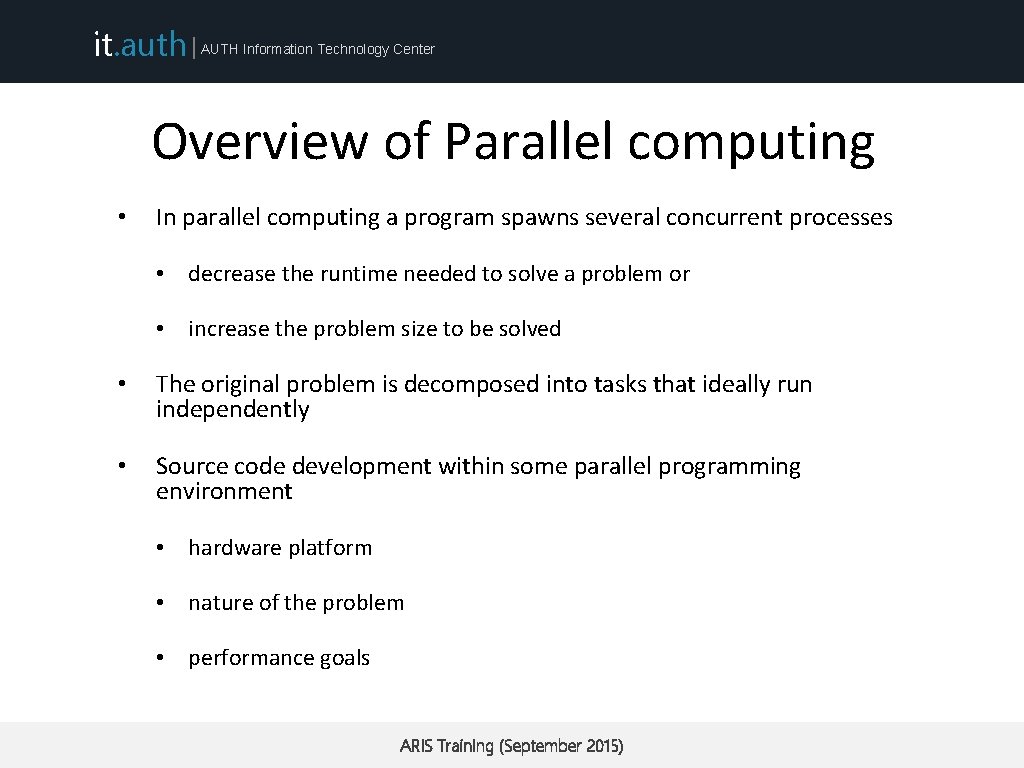 it.auth | AUTH Information Technology Center

Overview of Parallel computing

• In parallel computing a program spawns several concurrent processes

• decrease the runtime needed to solve a problem or

• increase the problem size to be solved

• The original problem is decomposed into tasks that ideally run independently

• Source code development within some parallel programming environment

• hardware platform

• nature of the problem

• performance goals

ARIS Training (September 2015)